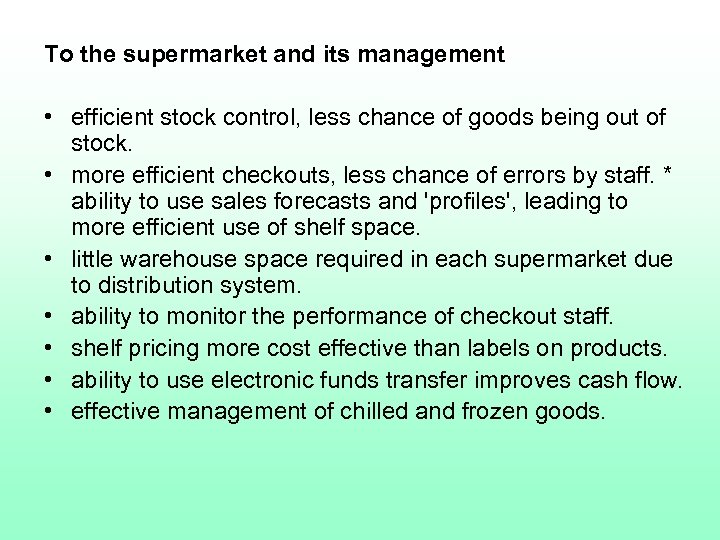 To the supermarket and its management

• efficient stock control, less chance of goods being out of stock.
• more efficient checkouts, less chance of errors by staff. * ability to use sales forecasts and 'profiles', leading to more efficient use of shelf space.
• little warehouse space required in each supermarket due to distribution system.
• ability to monitor the performance of checkout staff.
• shelf pricing more cost effective than labels on products.
• ability to use electronic funds transfer improves cash flow.
• effective management of chilled and frozen goods.